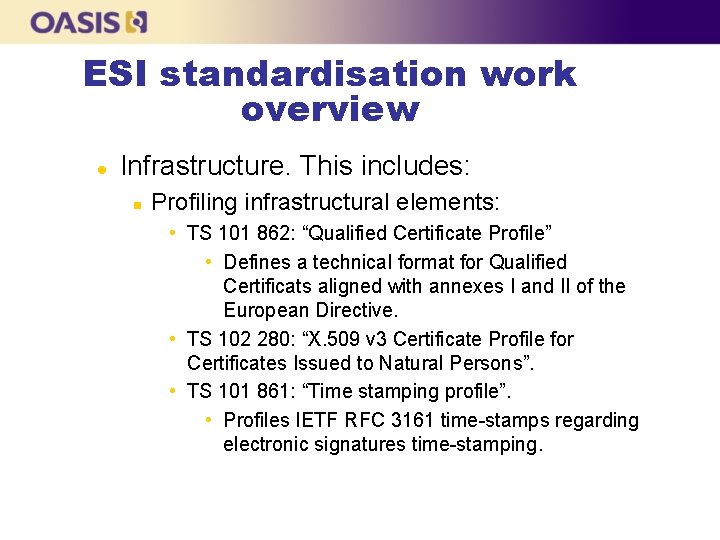 OASIS

ESI standardisation work overview

Infrastructure. This includes:

Profiling infrastructural elements:

TS 101 862: “Qualified Certificate Profile”

Defines a technical format for Qualified Certificats aligned with annexes I and II of the European Directive.

TS 102 280: “X.509 v3 Certificate Profile for Certificates Issued to Natural Persons”.

TS 101 861: “Time stamping profile”.

Profiles IETF RFC 3161 time-stamps regarding electronic signatures time-stamping.